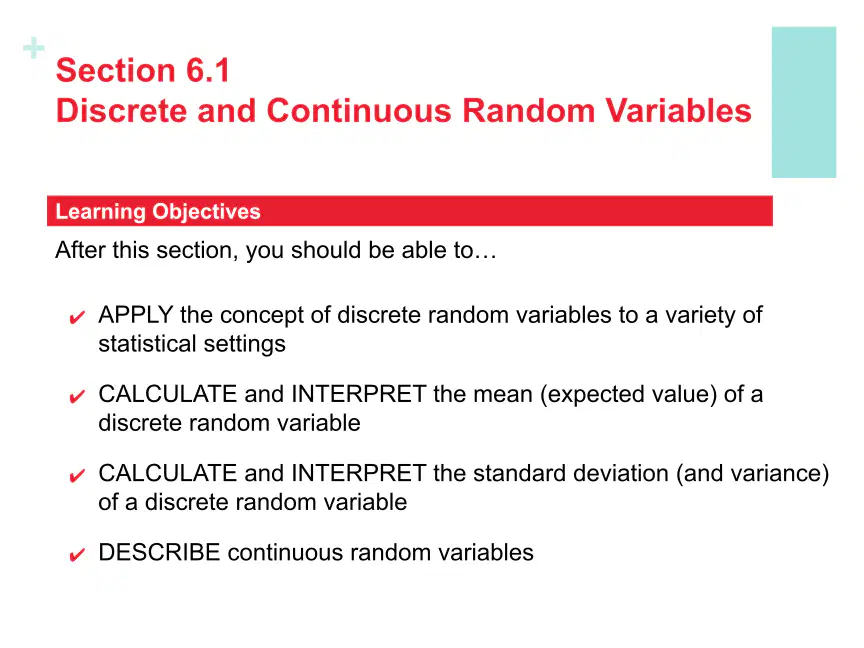 +
Section 6.1
Discrete and Continuous Random Variables

Learning Objectives

After this section, you should be able to…

✔ APPLY the concept of discrete random variables to a variety of statistical settings

✔ CALCULATE and INTERPRET the mean (expected value) of a discrete random variable

✔ CALCULATE and INTERPRET the standard deviation (and variance) of a discrete random variable

✔ DESCRIBE continuous random variables